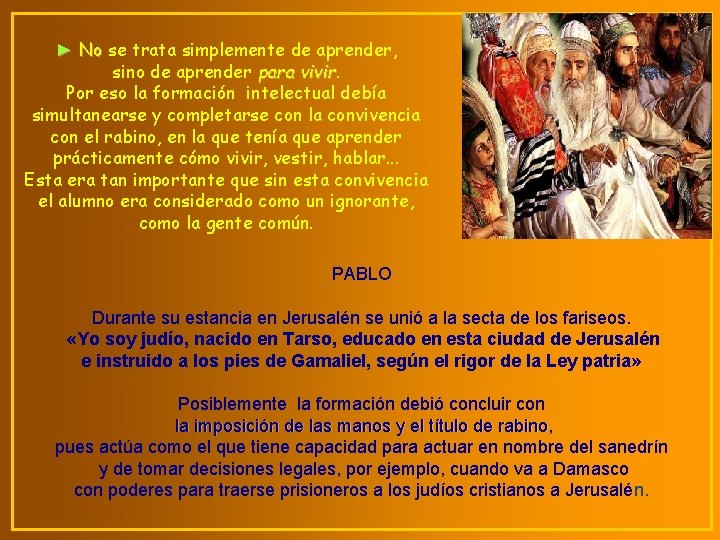 ► No se trata simplemente de aprender, sino de aprender para vivir. Por eso la formación intelectual debía simultanearse y completarse con la convivencia con el rabino, en la que tenía que aprender prácticamente cómo vivir, vestir, hablar… Esta era tan importante que sin esta convivencia el alumno era considerado como un ignorante, como la gente común.

PABLO

Durante su estancia en Jerusalén se unió a la secta de los fariseos.
«Yo soy judío, nacido en Tarso, educado en esta ciudad de Jerusalén e instruido a los pies de Gamaliel, según el rigor de la Ley patria»

Posiblemente la formación debió concluir con la imposición de las manos y el título de rabino, pues actúa como el que tiene capacidad para actuar en nombre del sanedrín y de tomar decisiones legales, por ejemplo, cuando va a Damasco con poderes para traerse prisioneros a los judíos cristianos a Jerusalén.